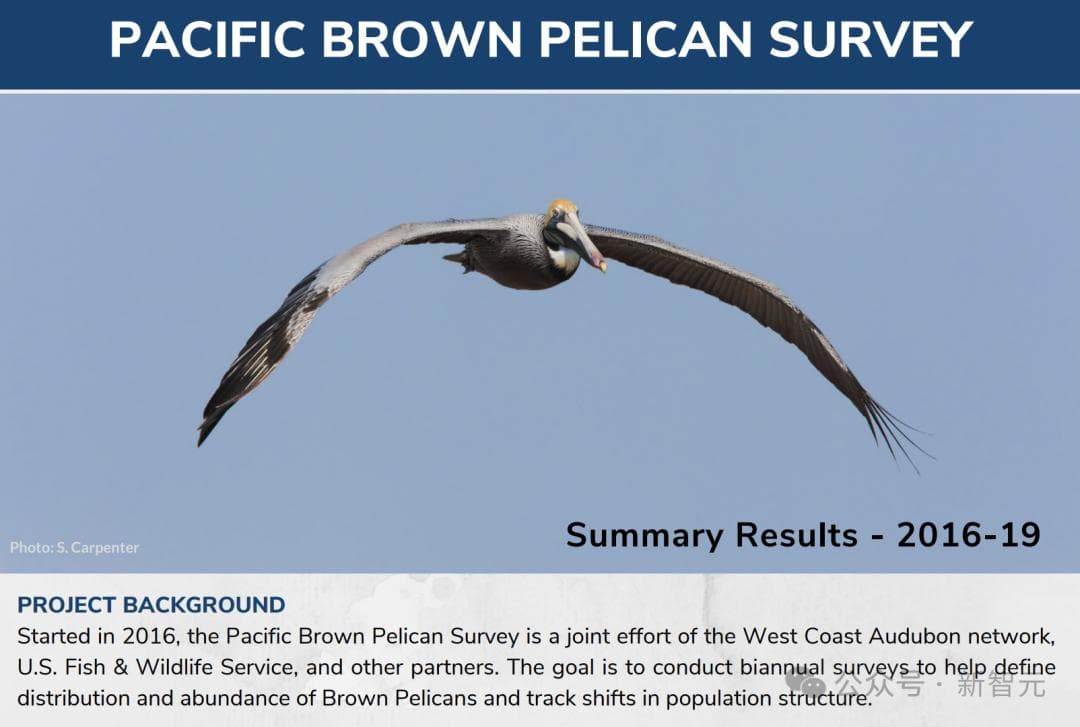 PACIFIC BROWN PELICAN SURVEY

Photo: S. Carpenter

Summary Results - 2016-19

PROJECT BACKGROUND

Started in 2016, the Pacific Brown Pelican Survey is a joint effort of the West Coast Audubon network, U.S. Fish & Wildlife Service, and other partners. The goal is to conduct biannual surveys to help define distribution and abundance of Brown Pelicans and track shifts in population structure.

公众号 · 新智元